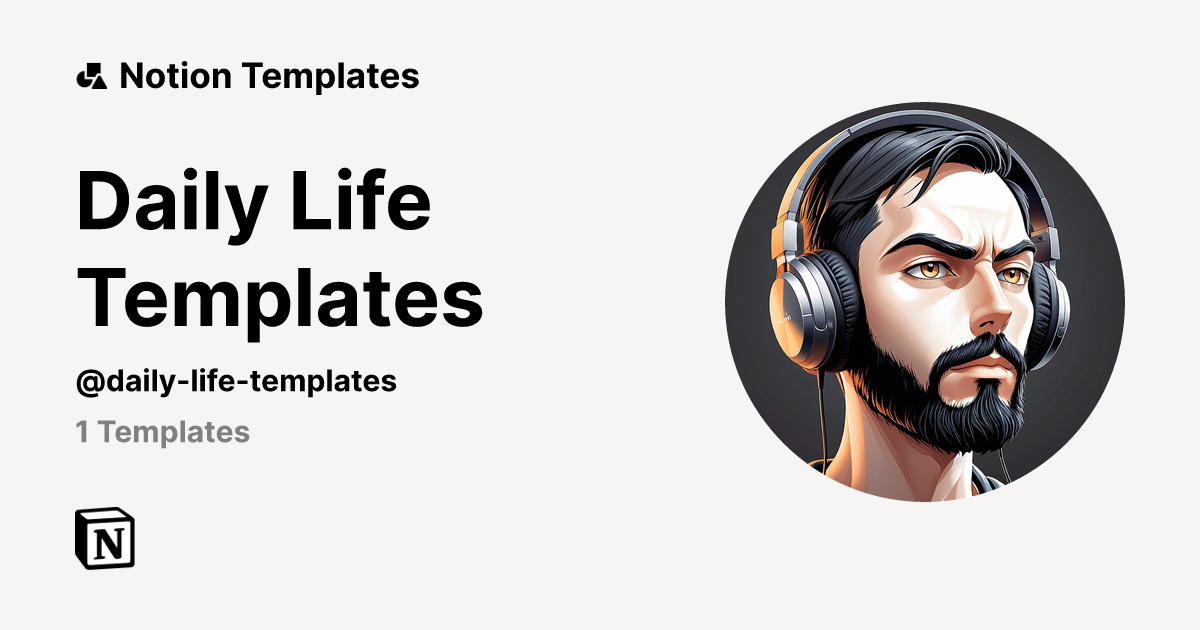 Notion Templates

Daily Life Templates

@daily-life-templates

1 Templates

N